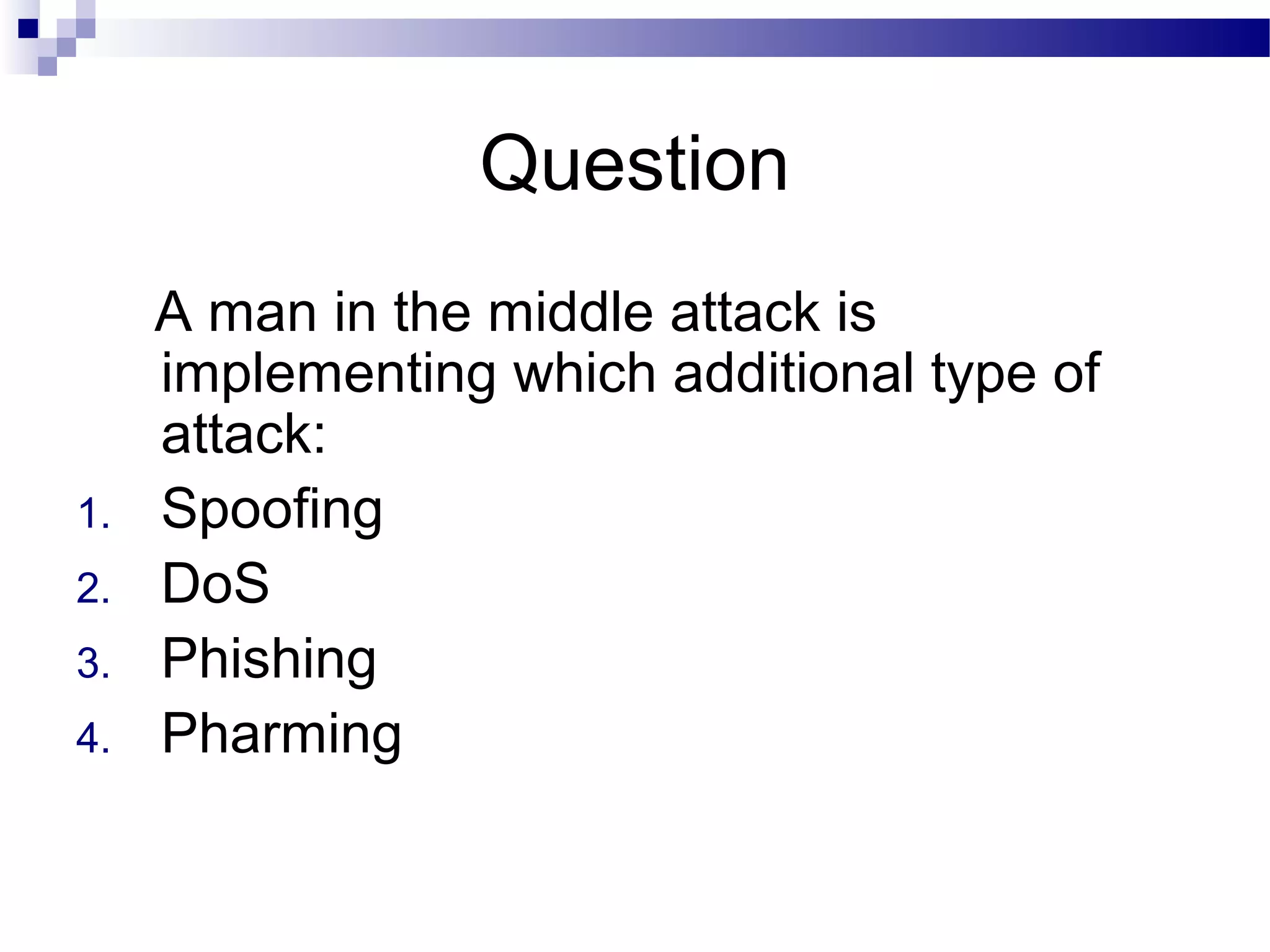 Question

A man in the middle attack is implementing which additional type of attack:

1. Spoofing
2. DoS
3. Phishing
4. Pharming